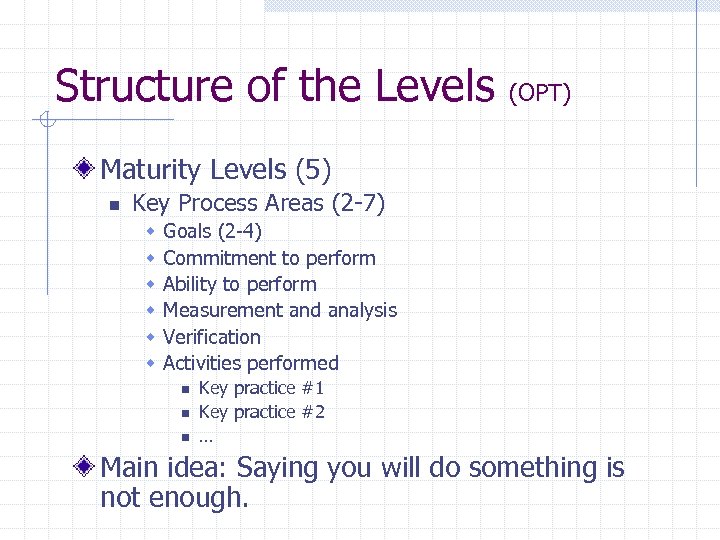 Structure of the Levels (OPT)

Maturity Levels (5)

Key Process Areas (2-7)

Goals (2-4)

Commitment to perform

Ability to perform

Measurement and analysis

Verification

Activities performed

Key practice #1

Key practice #2

…

Main idea: Saying you will do something is not enough.